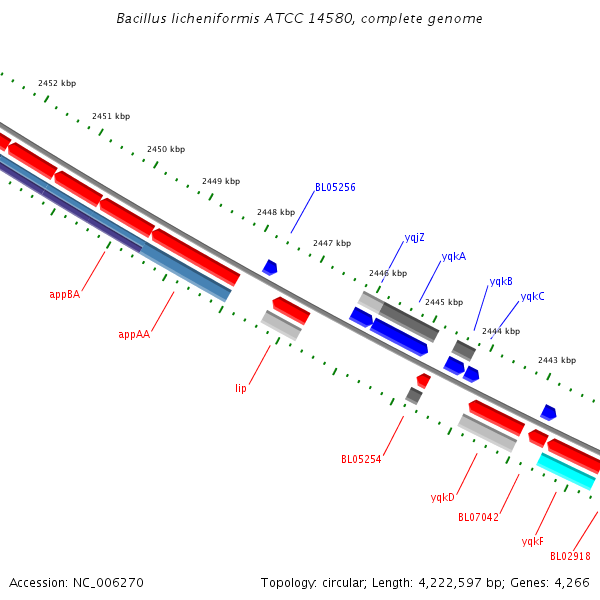 Bacillus licheniformis ATCC 14580, complete genome

2452 kbp
2451 kbp
2450 kbp
2449 kbp
2448 kbp
2447 kbp
2446 kbp
2445 kbp
2444 kbp
2443 kbp

BL05256
yqjZ
yqkA
yqkB
yqkC

appBA
appAA
lip
BL05254
yqkD
BL07042
yqkF
BL02918

Accession: NC_006270

Topology: circular; Length: 4,222,597 bp; Genes: 4,266